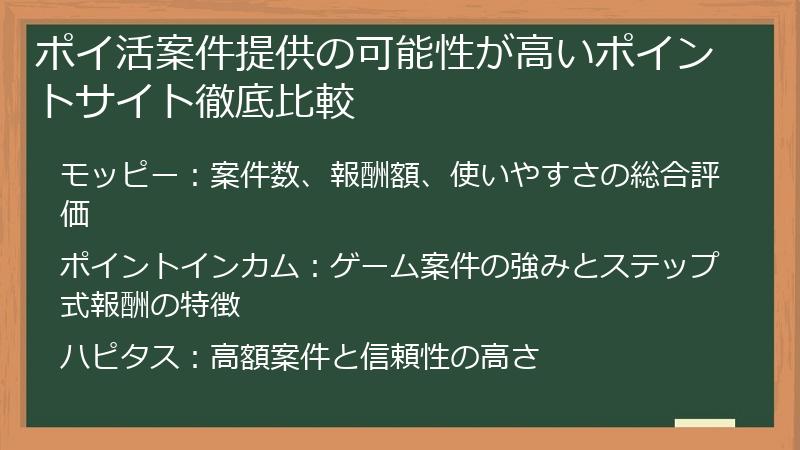 ポイ活案件提供の可能性が高いポイントサイト徹底比較

モッピー：案件数、報酬額、使いやすさの総合評価

ポイントインカム：ゲーム案件の強みとステップ式報酬の特徴

ハピタス：高額案件と信頼性の高さ